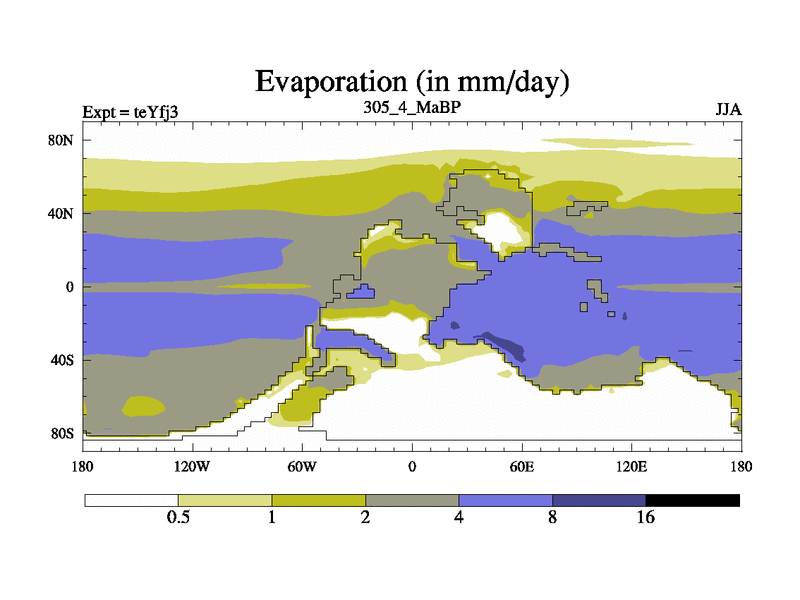 Evaporation (in mm/day)

Expt = teYfj3

305_4_MaBP

JJA

80N
40N
0
40S
80S

180
120W
60W
0
60E
120E
180

0.5
1
2
4
8
16